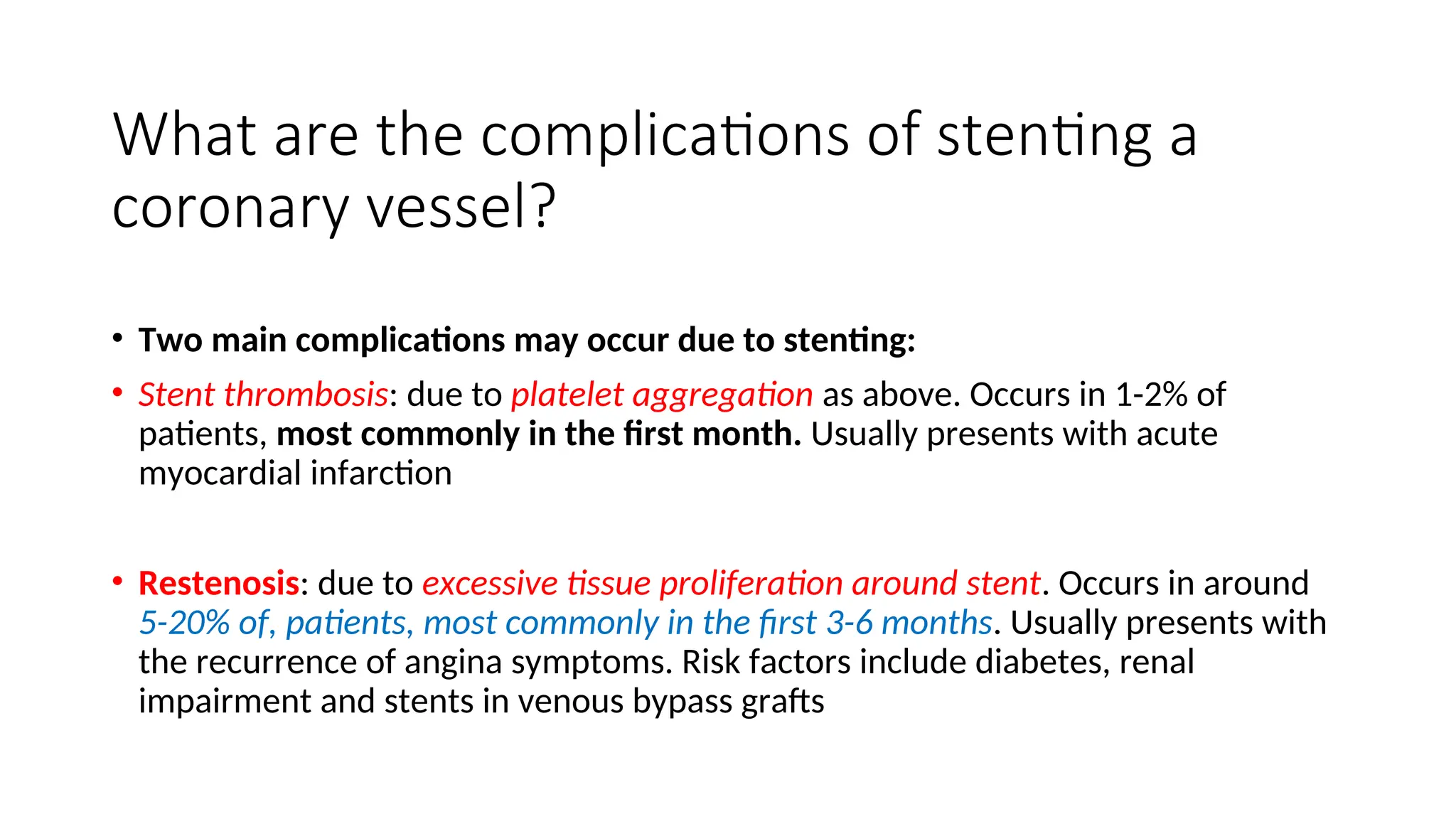 What are the complications of stenting a coronary vessel?

• Two main complications may occur due to stenting:

• Stent thrombosis: due to platelet aggregation as above. Occurs in 1-2% of patients, most commonly in the first month. Usually presents with acute myocardial infarction

• Restenosis: due to excessive tissue proliferation around stent. Occurs in around 5-20% of, patients, most commonly in the first 3-6 months. Usually presents with the recurrence of angina symptoms. Risk factors include diabetes, renal impairment and stents in venous bypass grafts